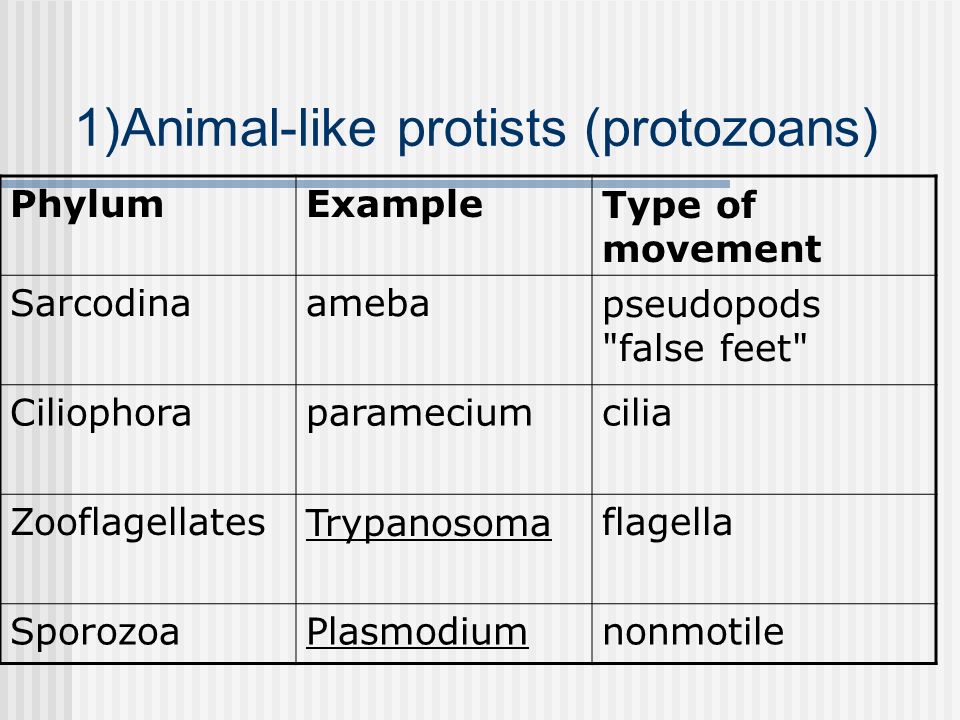 1)Animal-like protists (protozoans)

| Phylum | Example | Type of movement |
|---|---|---|
| Sarcodina | ameba | pseudopods "false feet" |
| Ciliophora | paramecium | cilia |
| Zooflagellates | Trypanosoma | flagella |
| Sporozoa | Plasmodium | nonmotile |